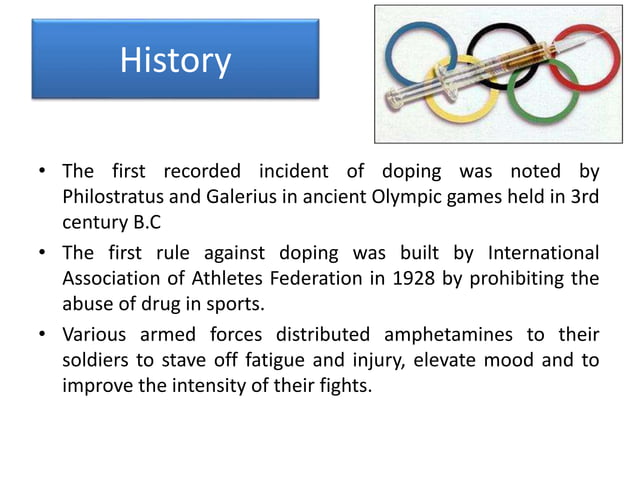 History

• The first recorded incident of doping was noted by Philostratus and Galerius in ancient Olympic games held in 3rd century B.C

• The first rule against doping was built by International Association of Athletes Federation in 1928 by prohibiting the abuse of drug in sports.

• Various armed forces distributed amphetamines to their soldiers to stave off fatigue and injury, elevate mood and to improve the intensity of their fights.